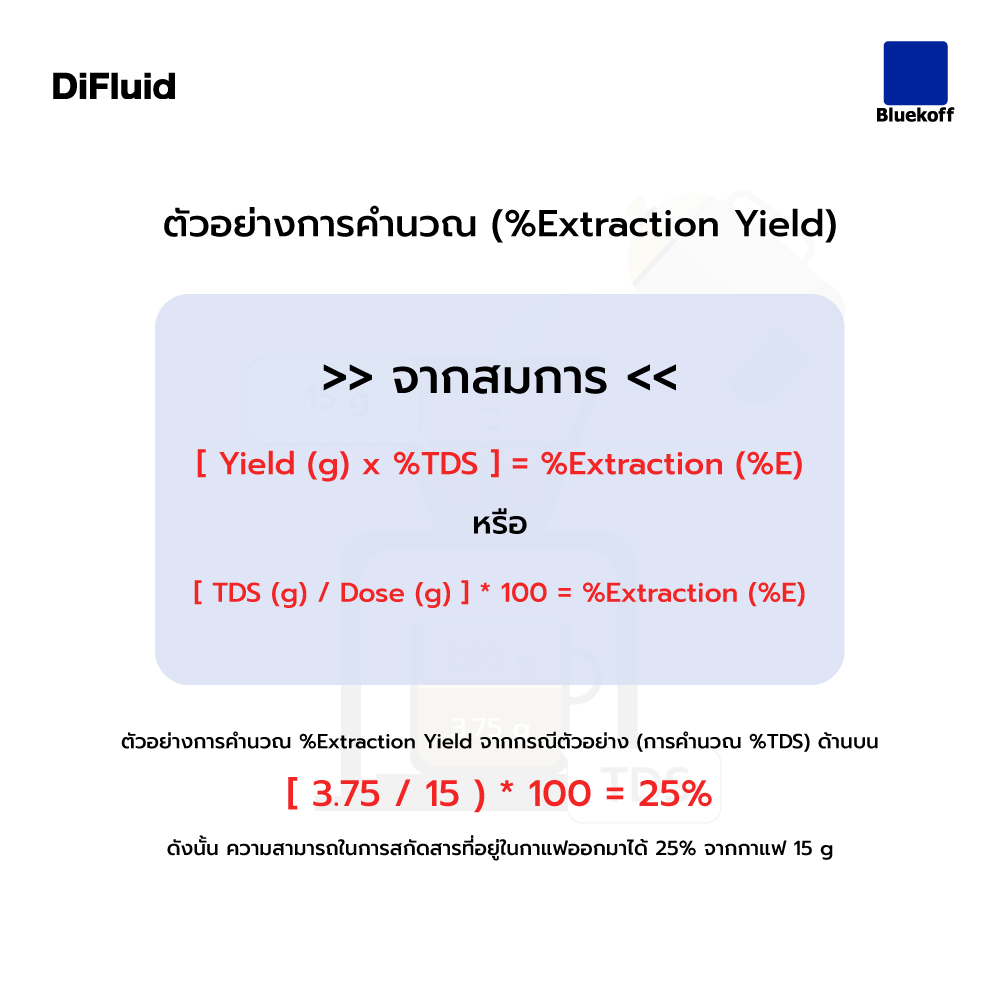 DiFluid

Bluekoff

ตัวอย่างการคำนวณ (%Extraction Yield)

>> จากสมการ <<

[ Yield (g) x %TDS ] = %Extraction (%E)

หรือ

[ TDS (g) / Dose (g) ] * 100 = %Extraction (%E)

ตัวอย่างการคำนวณ %Extraction Yield จากกรณีตัวอย่าง (การคำนวณ %TDS) ด้านบน

[ 3.75 / 15 ) * 100 = 25%

ดังนั้น ความสามารถในการสกัดสารที่อยู่ในกาแฟออกมาได้ 25% จากกาแฟ 15 g